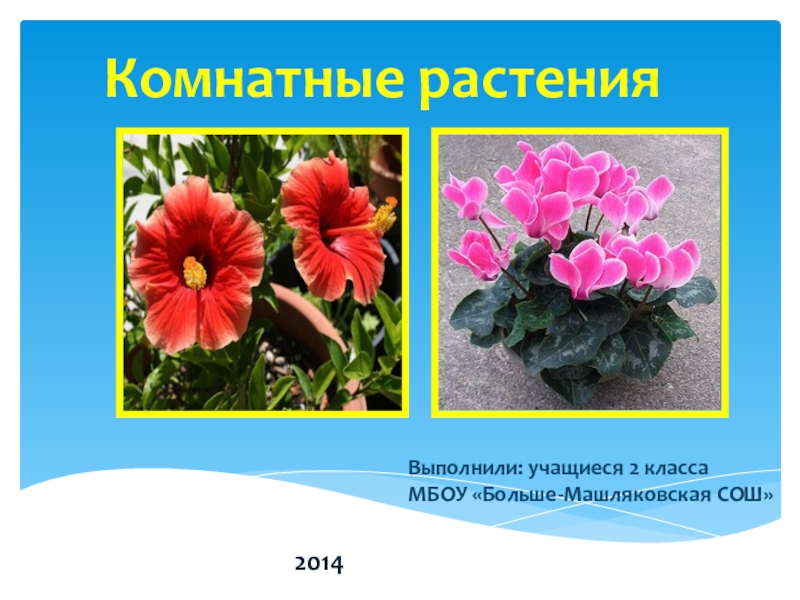 Комнатные растения

Выполнили: учащиеся 2 класса
МБОУ «Больше-Машляковская СОШ»

2014